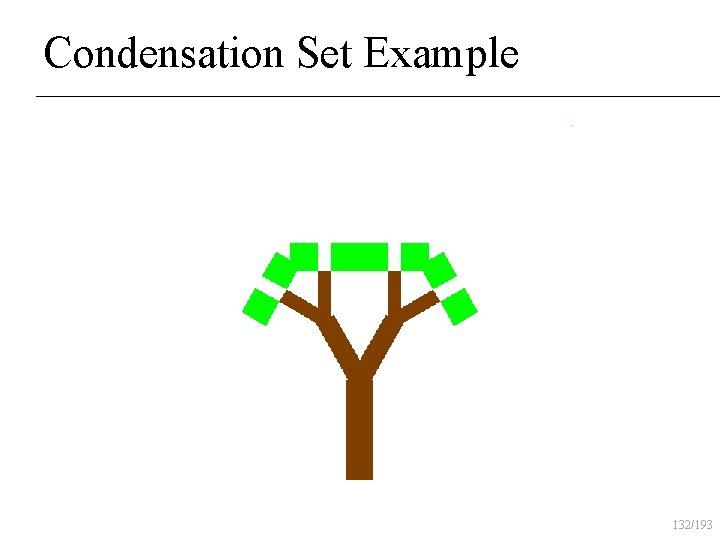 Condensation Set Example

132/193